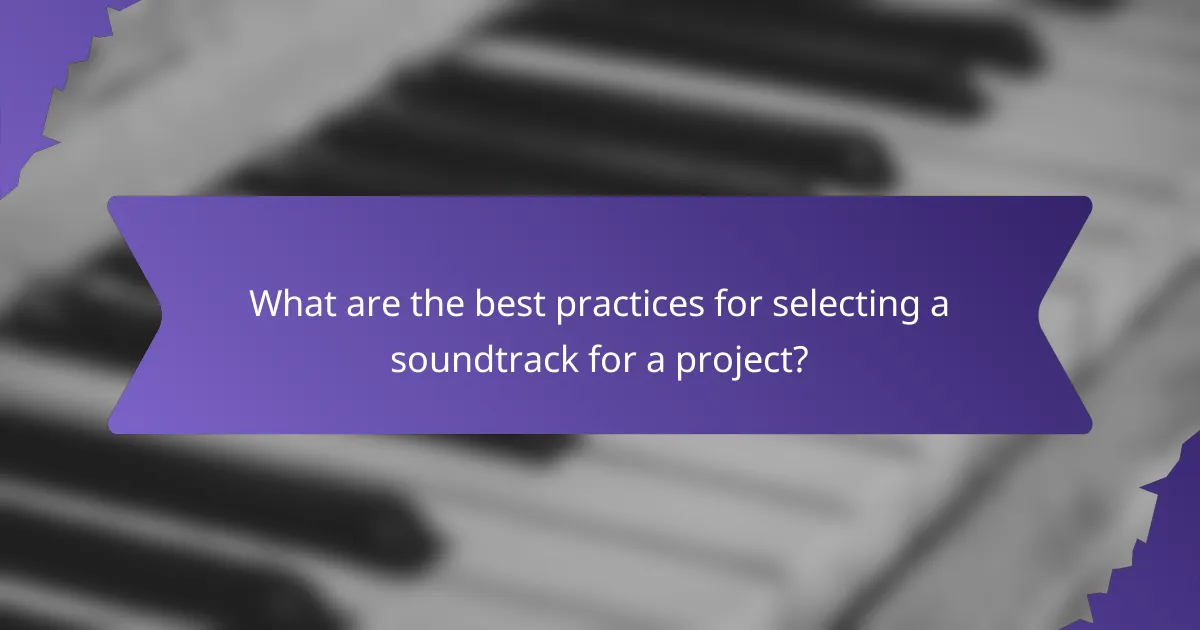 What are the best practices for selecting a soundtrack for a project?